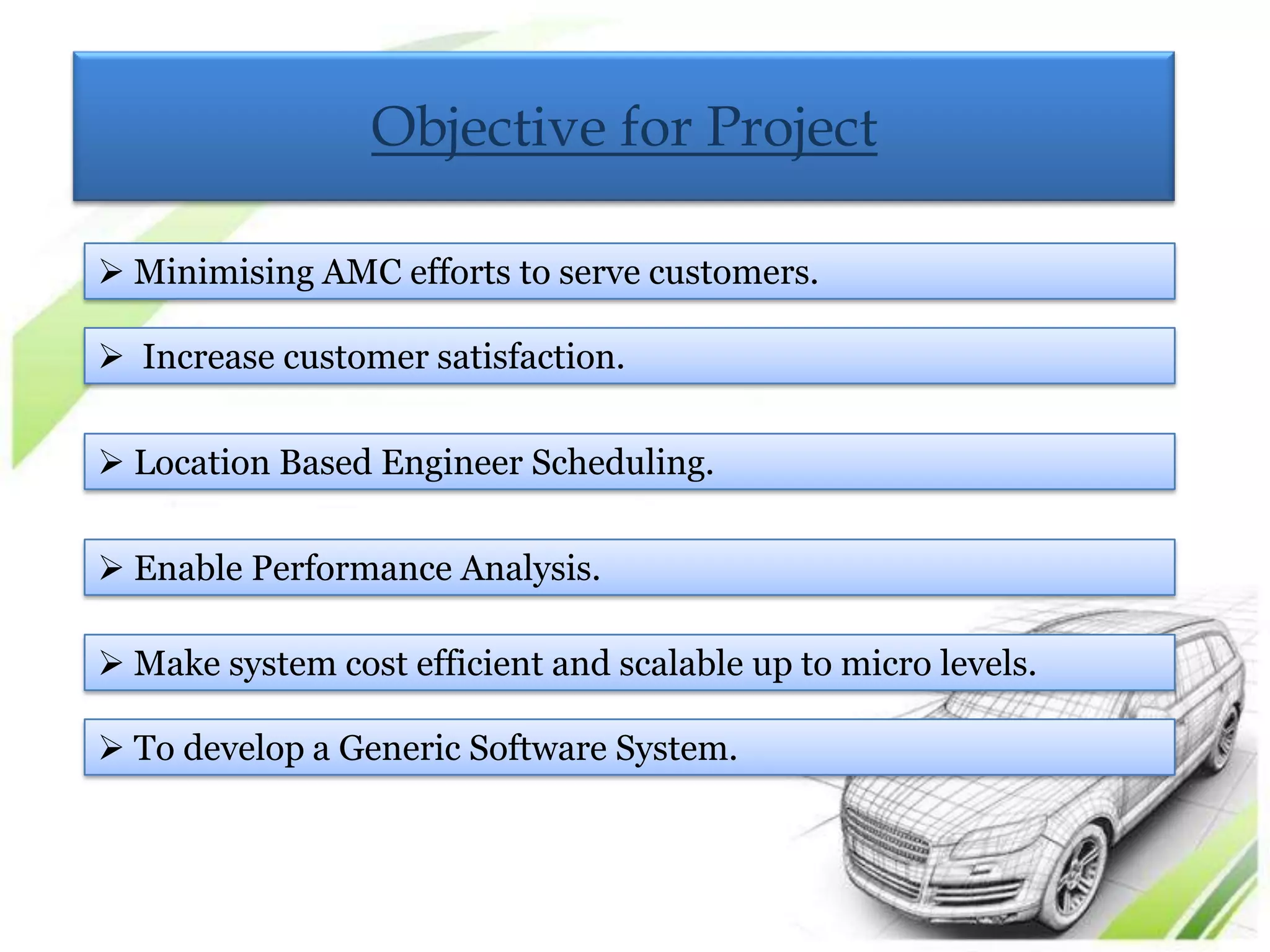 Objective for Project

➢ Minimising AMC efforts to serve customers.

➢ Increase customer satisfaction.

➢ Location Based Engineer Scheduling.

➢ Enable Performance Analysis.

➢ Make system cost efficient and scalable up to micro levels.

➢ To develop a Generic Software System.